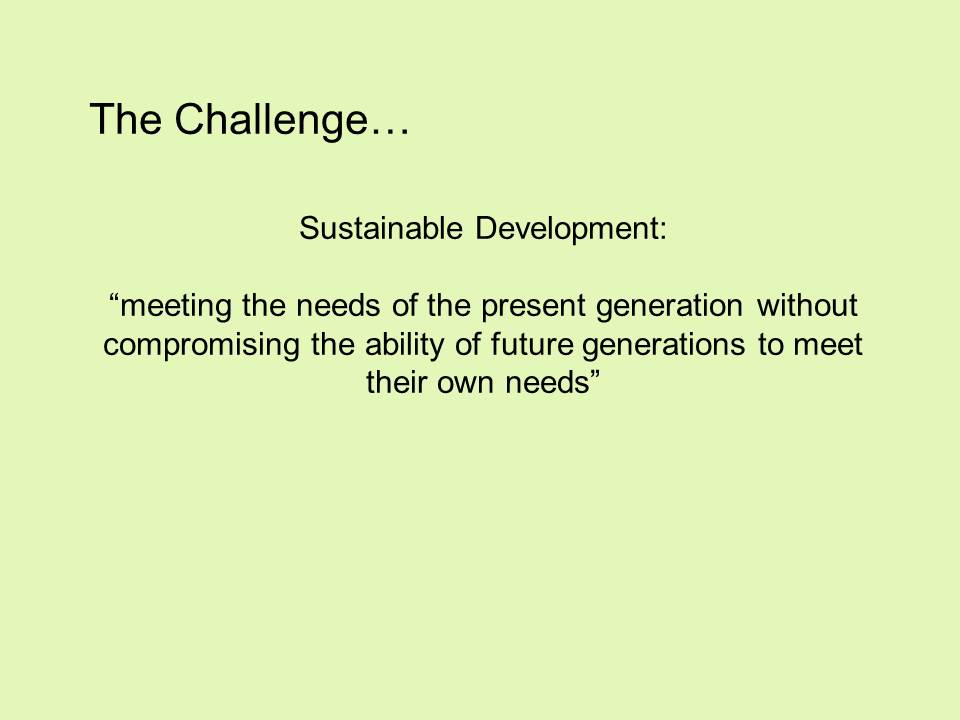 The Challenge…

Sustainable Development:

“meeting the needs of the present generation without compromising the ability of future generations to meet their own needs”